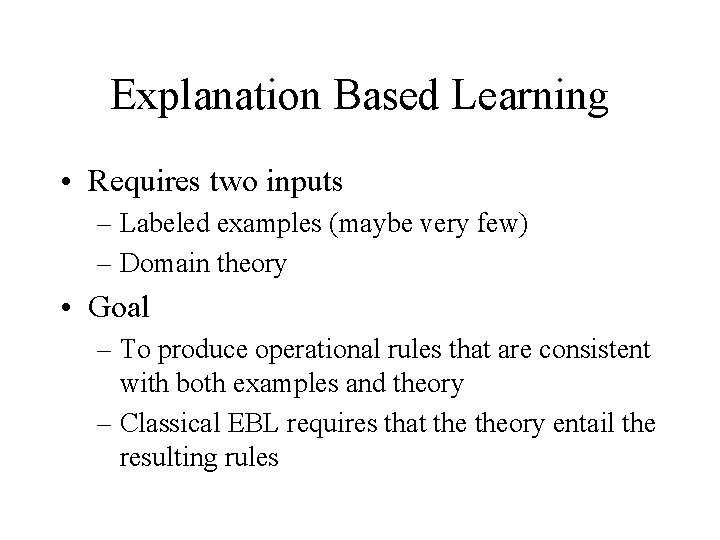 Explanation Based Learning

• Requires two inputs
– Labeled examples (maybe very few)
– Domain theory

• Goal
– To produce operational rules that are consistent with both examples and theory
– Classical EBL requires that the theory entail the resulting rules